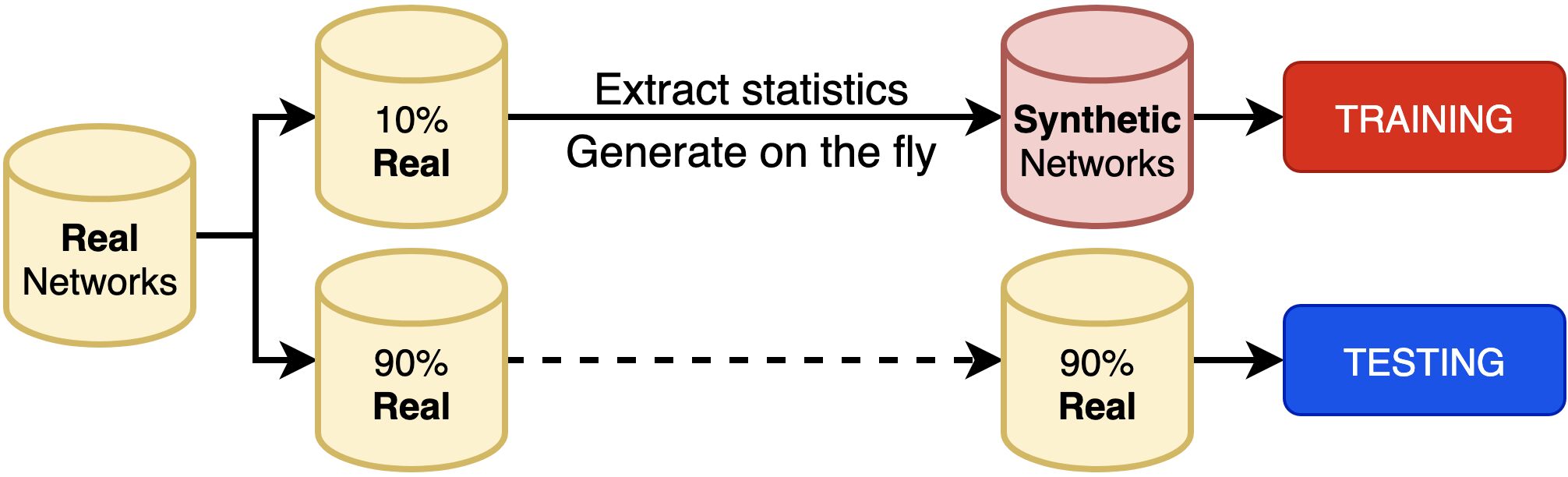 Real Networks

10% Real

Extract statistics

Generate on the fly

Synthetic Networks

TRAINING

90% Real

90% Real

TESTING